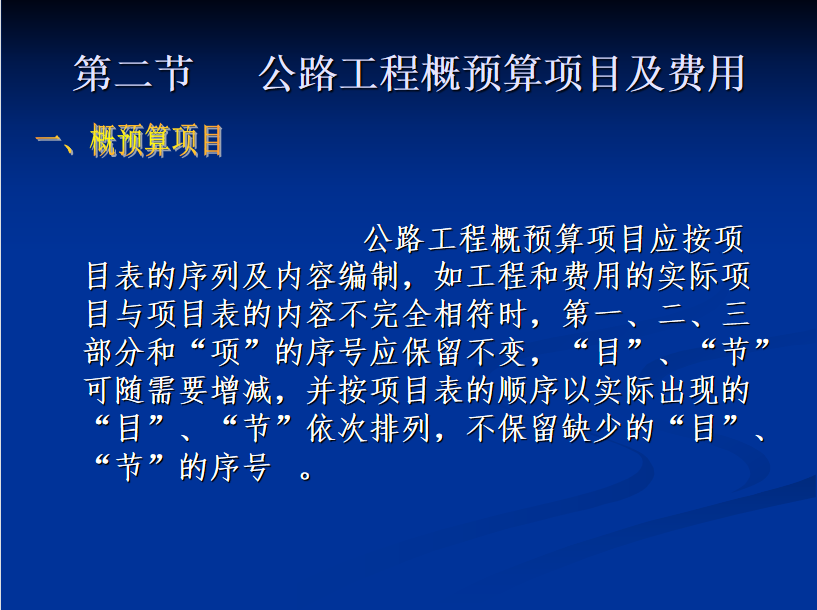 第二节　　公路工程概预算项目及费用

一、概预算项目

公路工程概预算项目应按项目表的序列及内容编制，如工程和费用的实际项目与项目表的内容不完全相符时，第一、二、三部分和“项”的序号应保留不变，“目”、“节”可随需要增减，并按项目表的顺序以实际出现的“目”、“节”依次排列，不保留缺少的“目”、“节”的序号　。